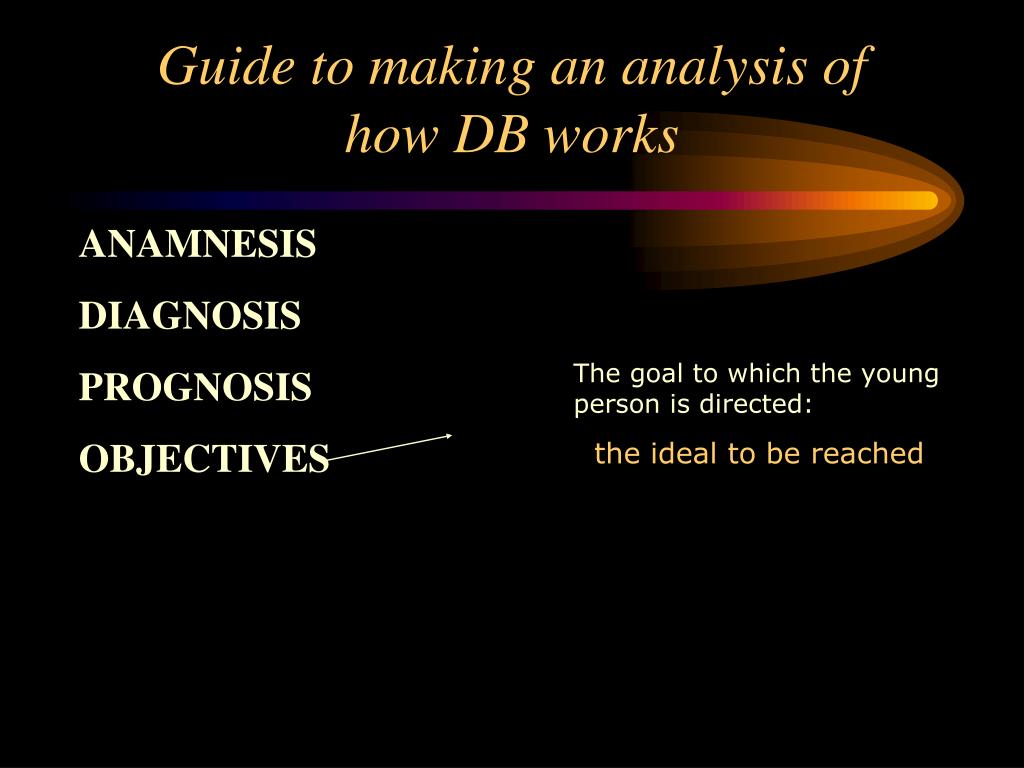 Guide to making an analysis of how DB works

ANAMNESIS

DIAGNOSIS

PROGNOSIS

OBJECTIVES

The goal to which the young person is directed:

the ideal to be reached